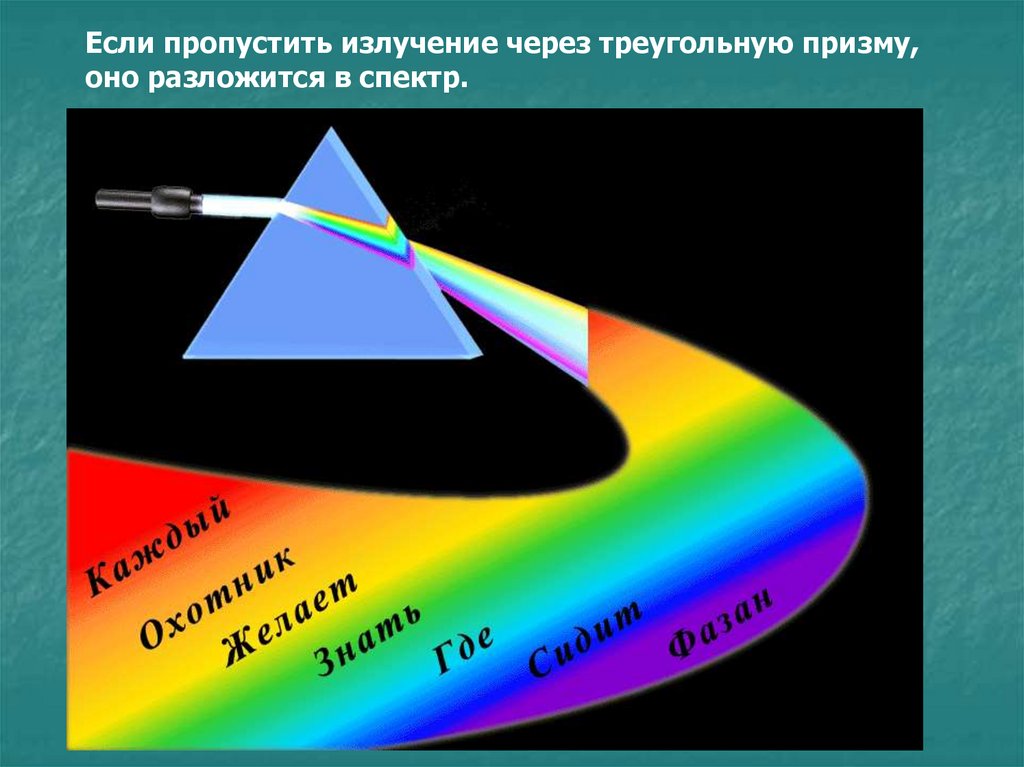 Если пропустить излучение через треугольную призму, оно разложится в спектр.

Каждый Охотник Желает Знать Где Сидит Фазан